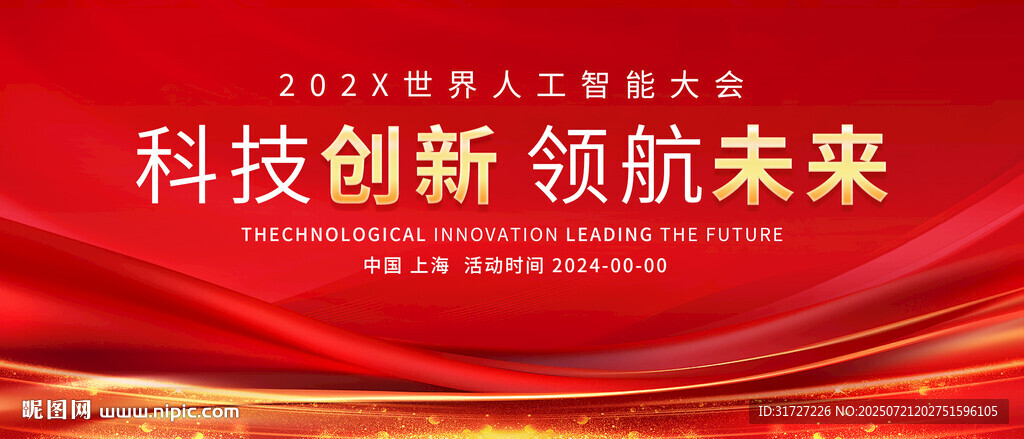 202X世界人工智能大会

科技创新 领航未来

THECHNOLOGICAL INNOVATION LEADING THE FUTURE

中国 上海 活动时间 2024-00-00

昵图网 www.nipic.com

ID:31727226 NO:20250721202751596105